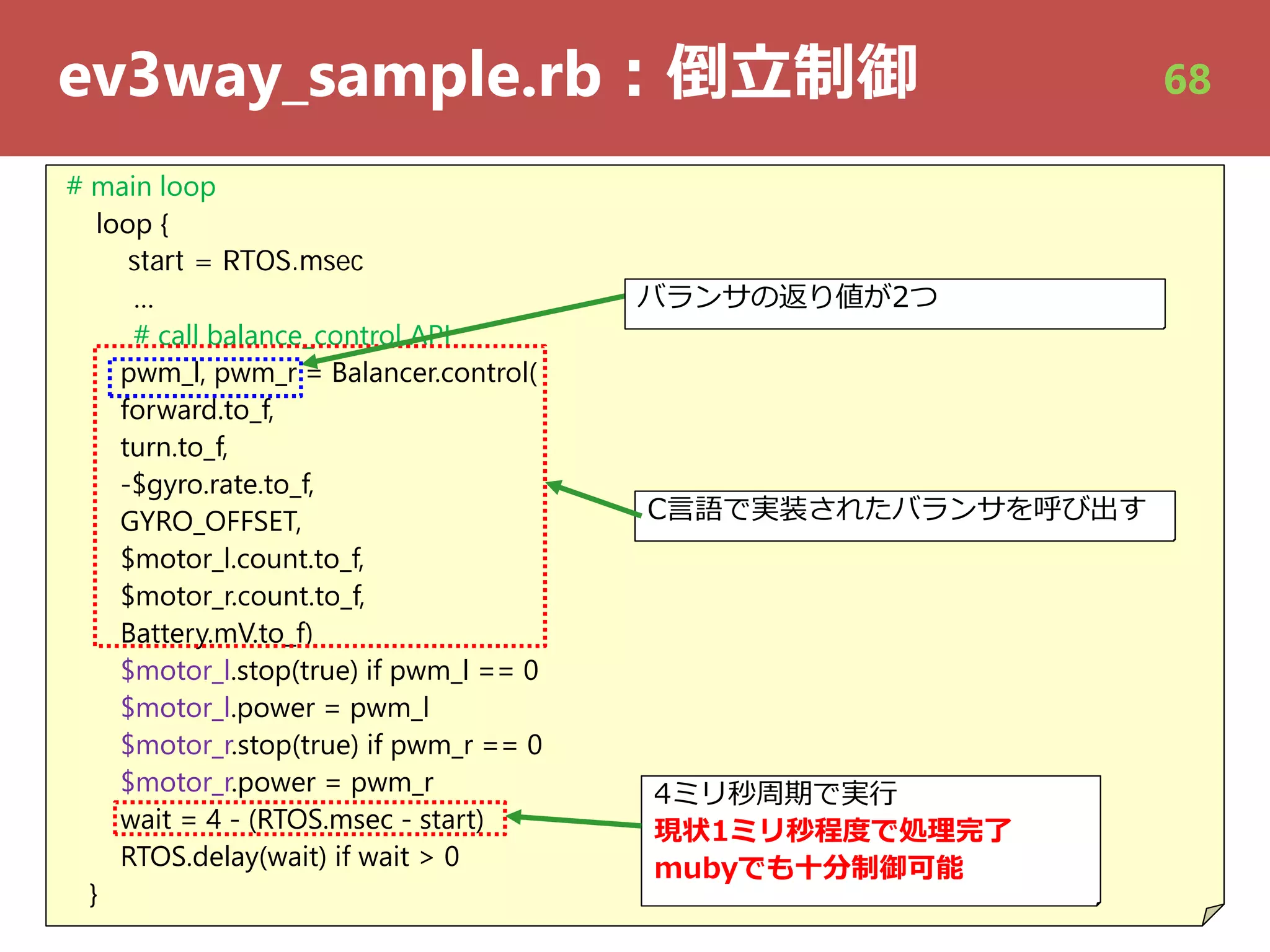 ev3way_sample.rb：倒立制御

68

# main loop
loop {
start = RTOS.msec
...
# call balance_control API
pwm_l, pwm_r = Balancer.control(
forward.to_f,
turn.to_f,
-$gyro.rate.to_f,
GYRO_OFFSET,
$motor_l.count.to_f,
$motor_r.count.to_f,
Battery.mV.to_f)
$motor_l.stop(true) if pwm_l == 0
$motor_l.power = pwm_l
$motor_r.stop(true) if pwm_r == 0
$motor_r.power = pwm_r
wait = 4 - (RTOS.msec - start)
RTOS.delay(wait) if wait > 0
}

バランサの返り値が2つ

C言語で実装されたバランサを呼び出す

4ミリ秒周期で実行
現状1ミリ秒程度で処理完了
mubyでも十分制御可能